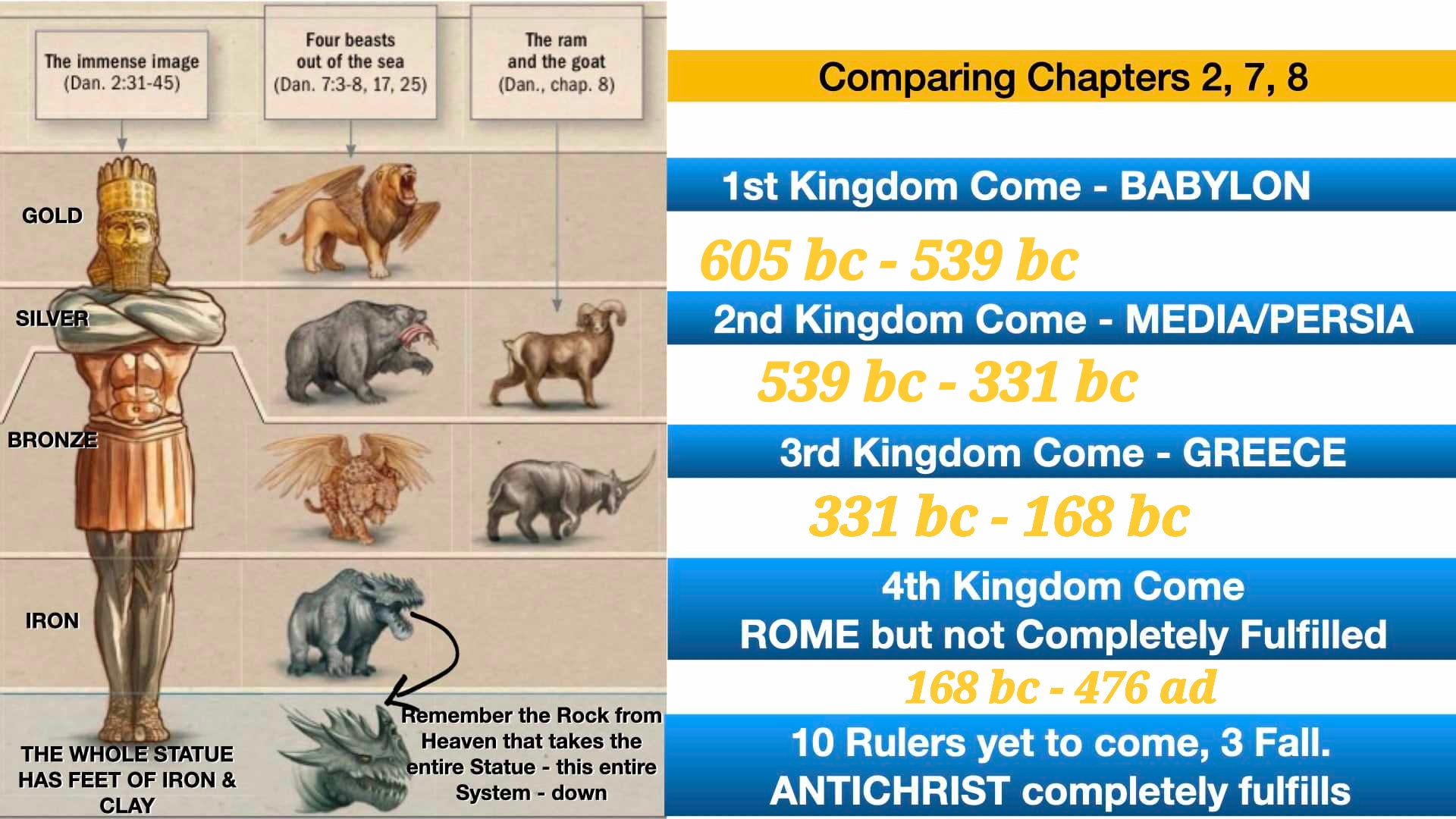 The immense image
(Dan. 2:31-45)

Four beasts
out of the sea
(Dan. 7:3-8, 17, 25)

The ram
and the goat
(Dan., chap. 8)

GOLD

SILVER

BRONZE

IRON

THE WHOLE STATUE HAS FEET OF IRON & CLAY

Remember the Rock from Heaven that takes the entire Statue - this entire System - down

Comparing Chapters 2, 7, 8

1st Kingdom Come - BABYLON

605 bc - 539 bc

2nd Kingdom Come - MEDIA/PERSIA

539 bc - 331 bc

3rd Kingdom Come - GREECE

331 bc - 168 bc

4th Kingdom Come
ROME but not Completely Fulfilled

168 bc - 476 ad

10 Rulers yet to come, 3 Fall.
ANTICHRIST completely fulfills